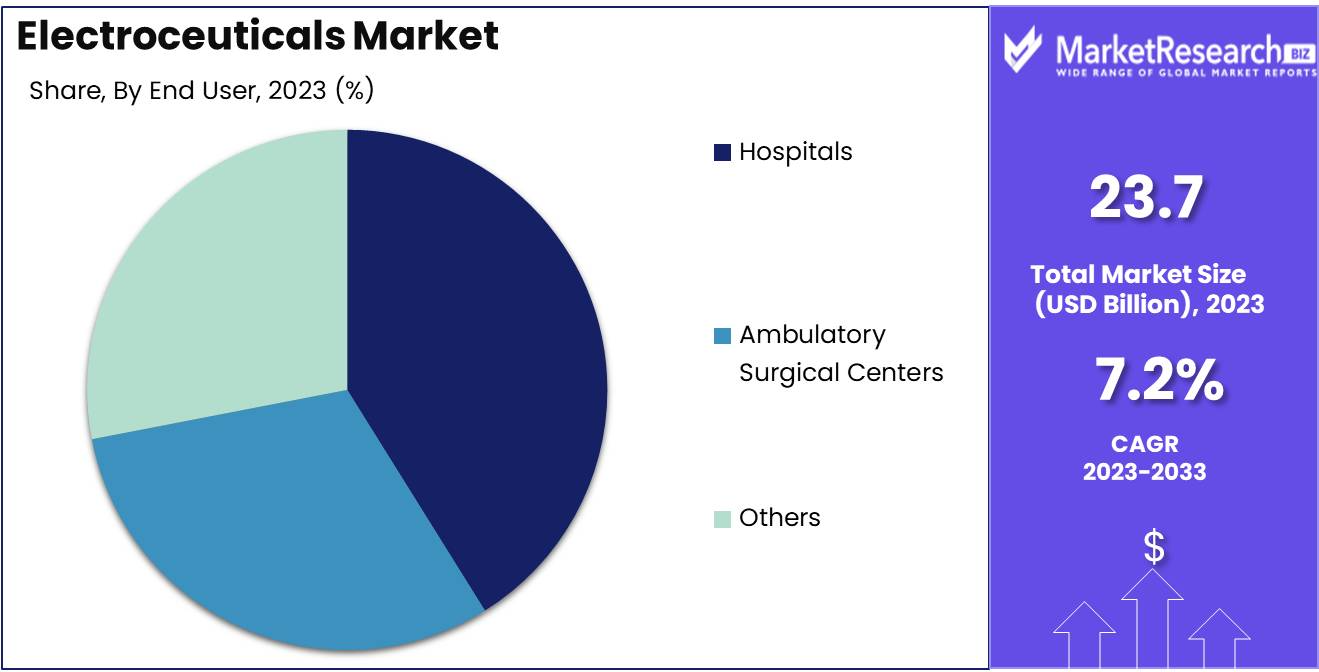 Electroceuticals Market

Share, By End User, 2023 (%)

Hospitals

Ambulatory Surgical Centers

Others

MarketResearch BIZ
WIDE RANGE OF GLOBAL MARKET REPORTS

23.7

Total Market Size (USD Billion), 2023

7.2%

CAGR 2023-2033

$